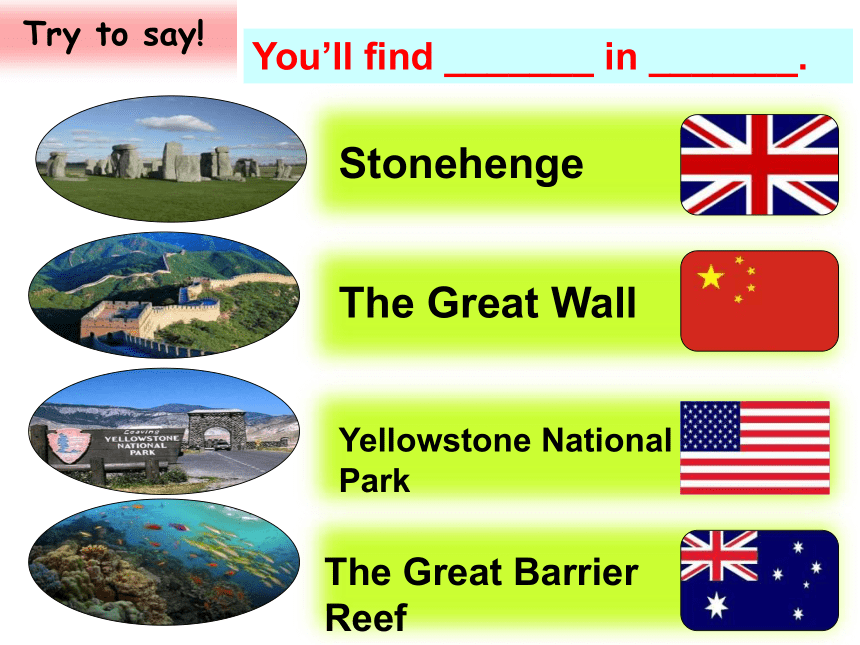 Try to say!

You'll find _______ in _______.

Stonehenge

The Great Wall

Leaving
YELLOWSTONE
NATIONAL
PARK

Yellowstone National Park

The Great Barrier Reef